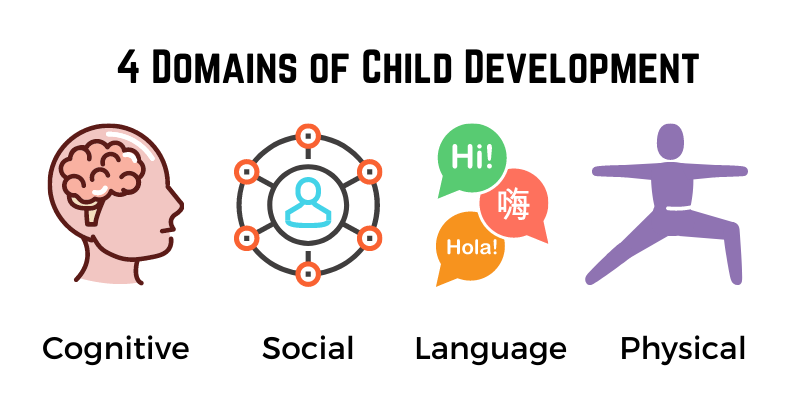 4 Domains of Child Development

Hi!
嗨
Hola!

Cognitive Social Language Physical